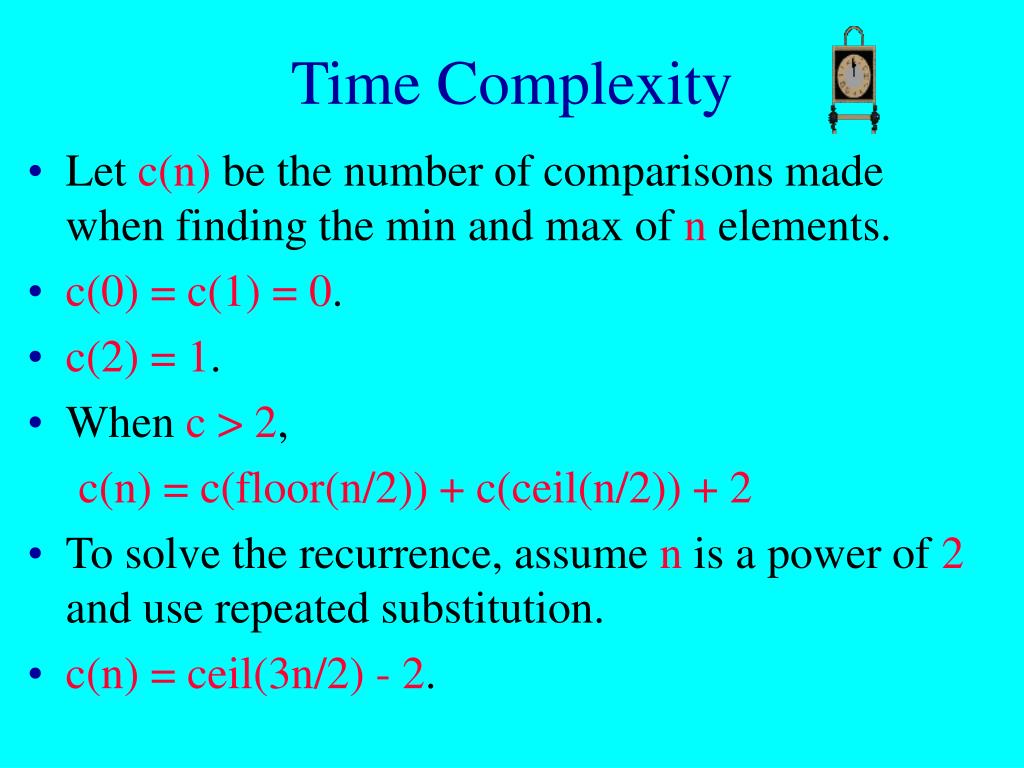 Time Complexity

• Let c(n) be the number of comparisons made when finding the min and max of n elements.

• c(0) = c(1) = 0.

• c(2) = 1.

• When c > 2,
c(n) = c(floor(n/2)) + c(ceil(n/2)) + 2

• To solve the recurrence, assume n is a power of 2 and use repeated substitution.

• c(n) = ceil(3n/2) - 2.